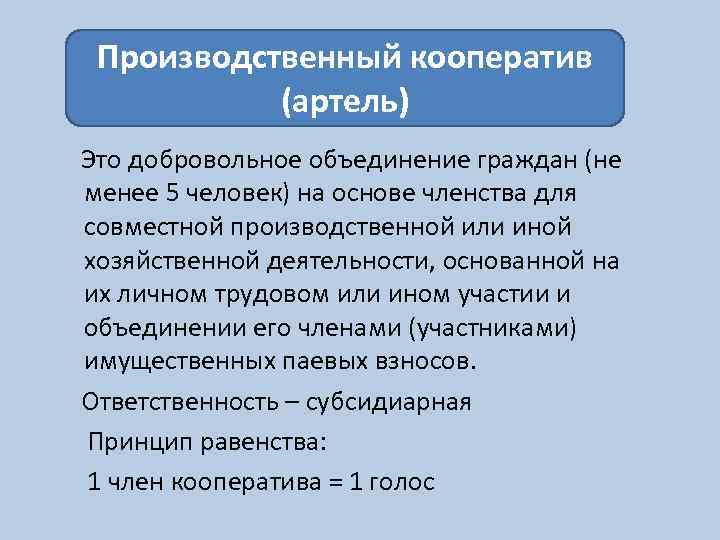 Производственный кооператив (артель)

Это добровольное объединение граждан (не менее 5 человек) на основе членства для совместной производственной или иной хозяйственной деятельности, основанной на их личном трудовом или ином участии и объединении его членами (участниками) имущественных паевых взносов.

Ответственность – субсидиарная

Принцип равенства:

1 член кооператива = 1 голос